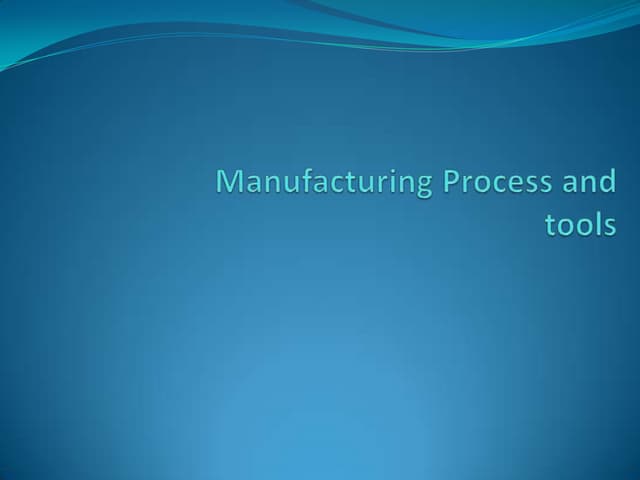 Manufacturing Process and tools